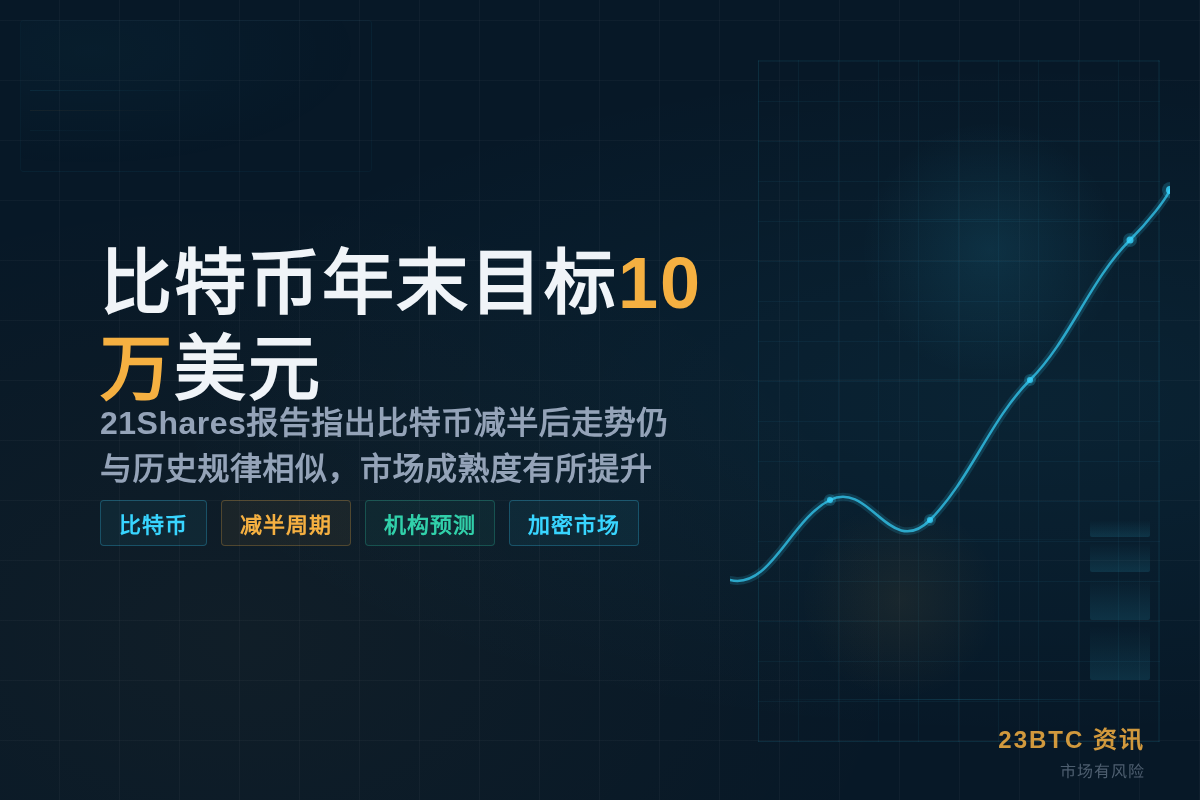 比特币年末目标10万美元

21Shares报告指出比特币减半后走势仍与历史规律相似，市场成熟度有所提升

比特币 减半周期 机构预测 加密市场

23BTC 资讯
市场有风险